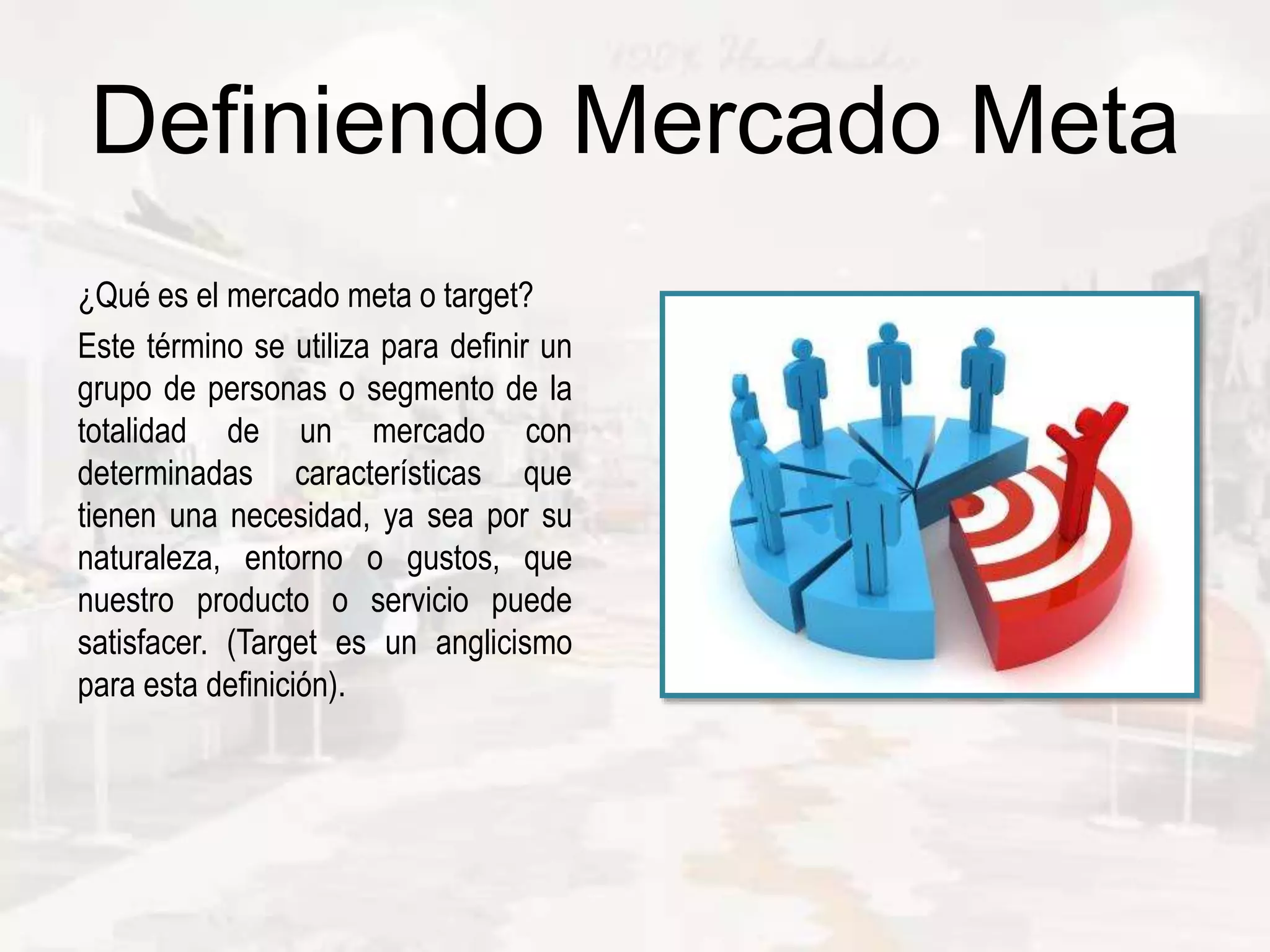 Definiendo Mercado Meta

¿Qué es el mercado meta o target?

Este término se utiliza para definir un grupo de personas o segmento de la totalidad de un mercado con determinadas características que tienen una necesidad, ya sea por su naturaleza, entorno o gustos, que nuestro producto o servicio puede satisfacer. (Target es un anglicismo para esta definición).